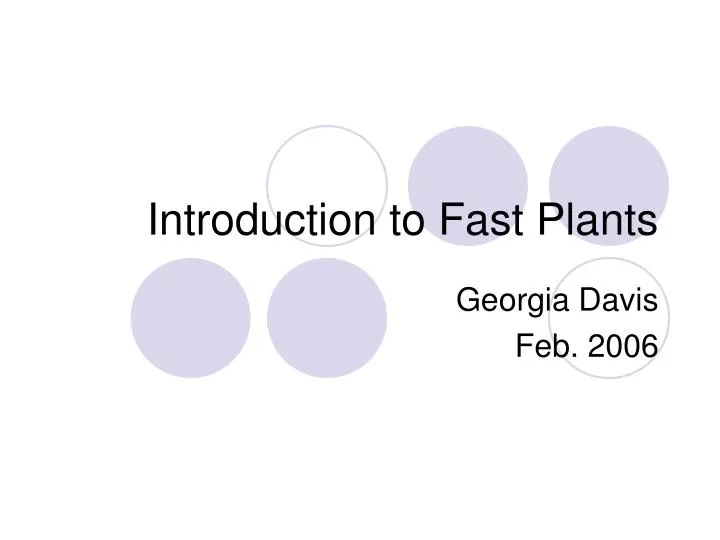 Introduction to Fast Plants

Georgia Davis
Feb. 2006